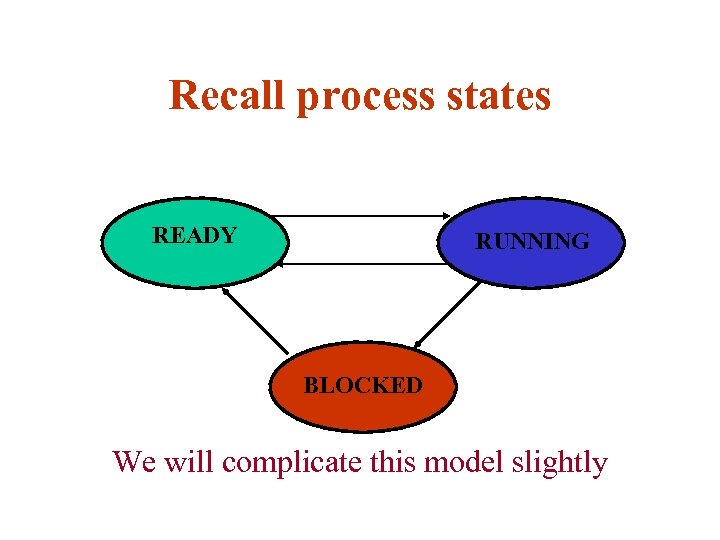 Recall process states

READY

RUNNING

BLOCKED

We will complicate this model slightly